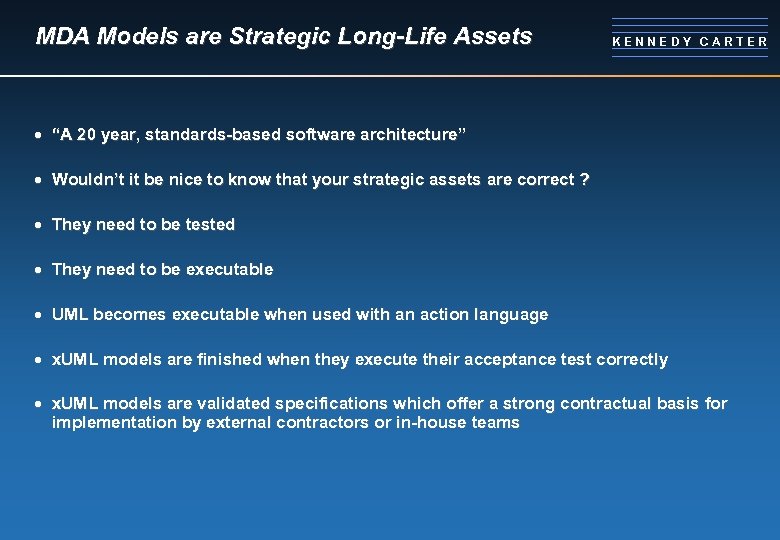 MDA Models are Strategic Long-Life Assets

KENNEDY CARTER

• “A 20 year, standards-based software architecture”

• Wouldn’t it be nice to know that your strategic assets are correct ?

• They need to be tested

• They need to be executable

• UML becomes executable when used with an action language

• xUML models are finished when they execute their acceptance test correctly

• xUML models are validated specifications which offer a strong contractual basis for implementation by external contractors or in-house teams